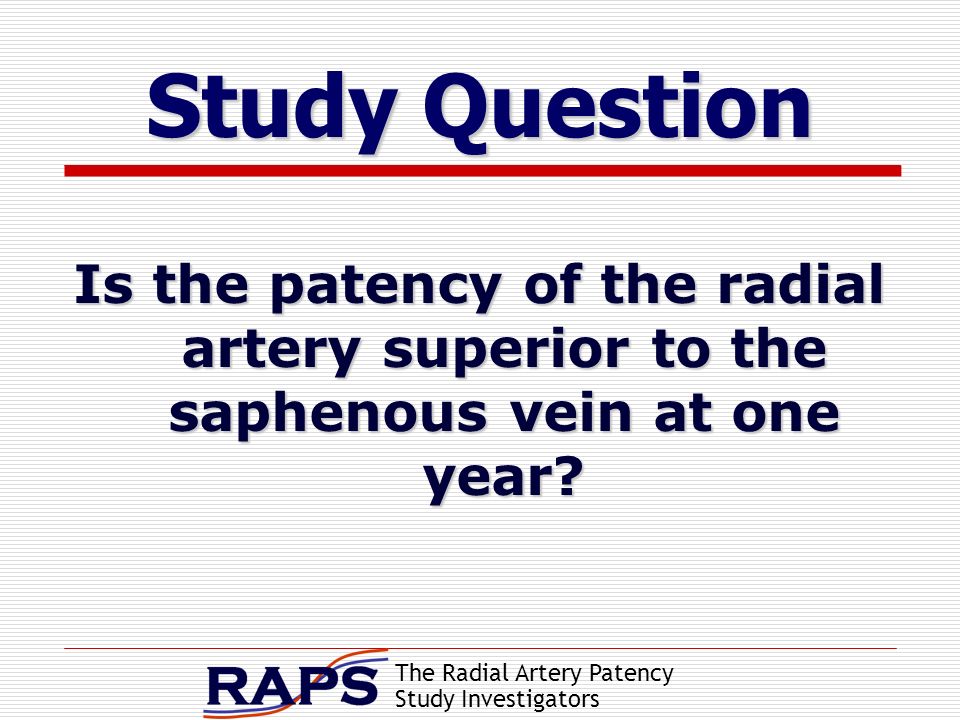 Study Question

Is the patency of the radial artery superior to the saphenous vein at one year?

RAPS The Radial Artery Patency Study Investigators